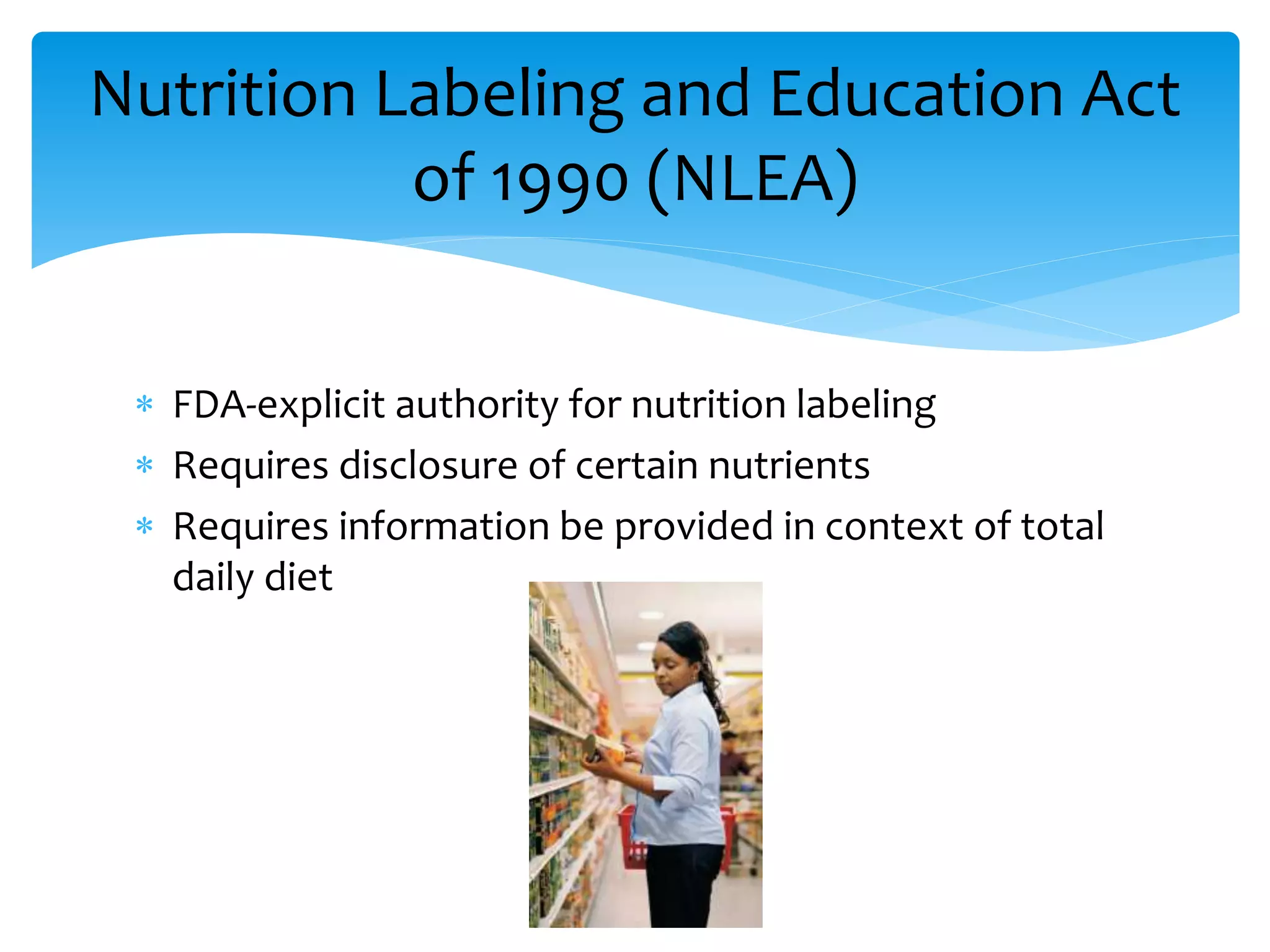 Nutrition Labeling and Education Act of 1990 (NLEA)

* FDA-explicit authority for nutrition labeling
* Requires disclosure of certain nutrients
* Requires information be provided in context of total daily diet